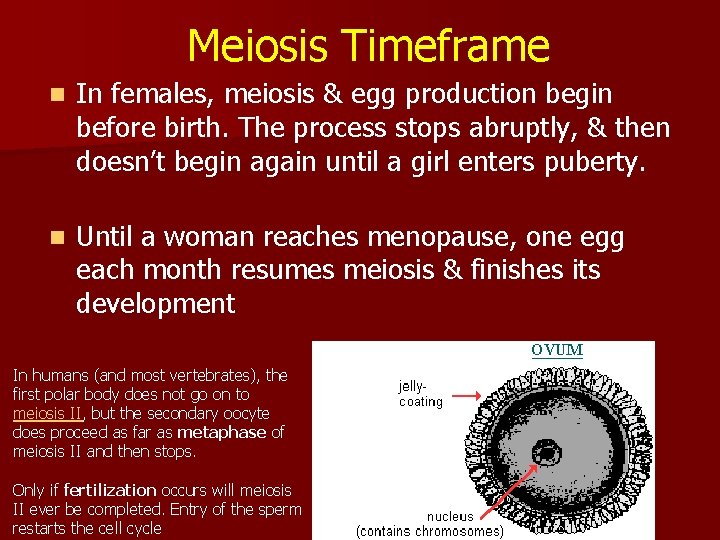 Meiosis Timeframe

In females, meiosis & egg production begin before birth. The process stops abruptly, & then doesn't begin again until a girl enters puberty.

Until a woman reaches menopause, one egg each month resumes meiosis & finishes its development

In humans (and most vertebrates), the first polar body does not go on to meiosis II, but the secondary oocyte does proceed as far as metaphase of meiosis II and then stops.

Only if fertilization occurs will meiosis II ever be completed. Entry of the sperm restarts the cell cycle

OVUM

jelly-coating

nucleus (contains chromosomes)